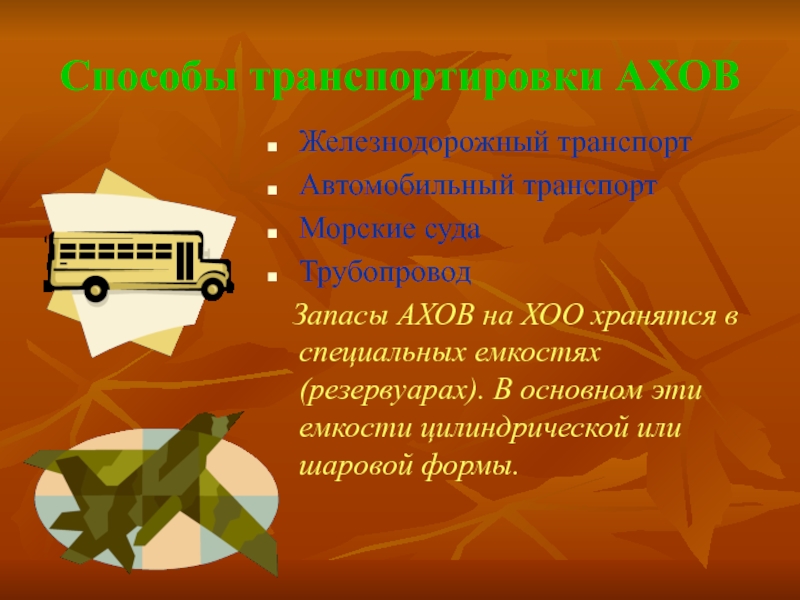 Способы транспортировки АХОВ

- Железнодорожный транспорт
- Автомобильный транспорт
- Морские суда
- Трубопровод

Запасы АХОВ на ХОО хранятся в специальных емкостях (резервуарах). В основном эти емкости цилиндрической или шаровой формы.